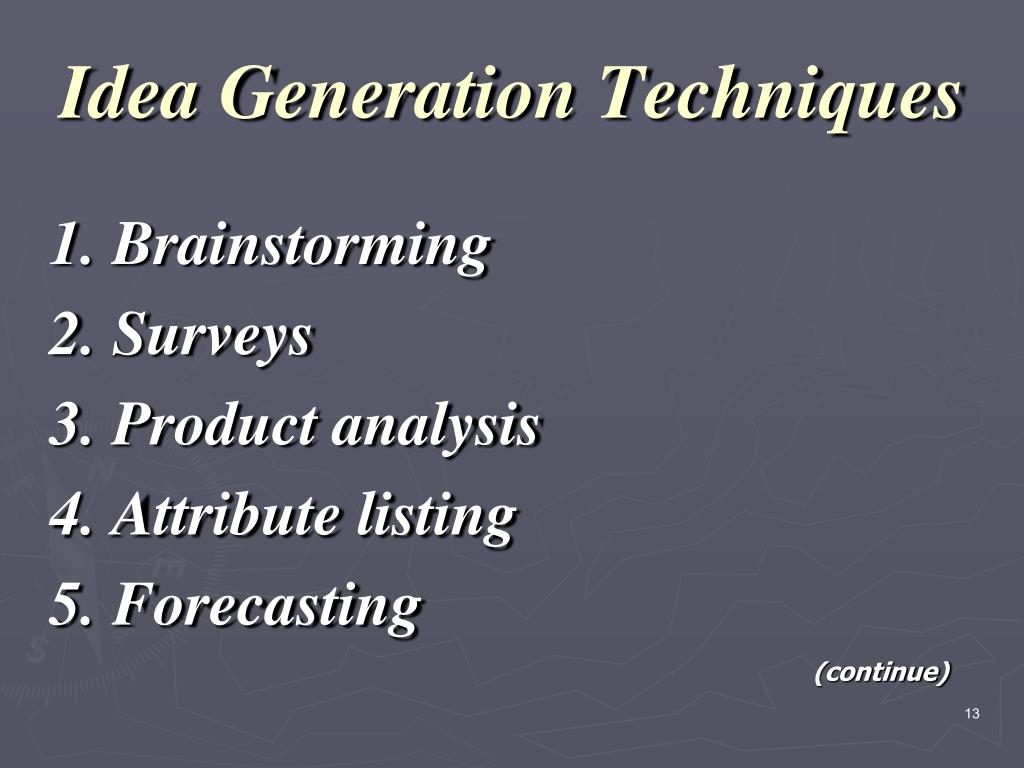 Idea Generation Techniques

1. Brainstorming
2. Surveys
3. Product analysis
4. Attribute listing
5. Forecasting

(continue)

13